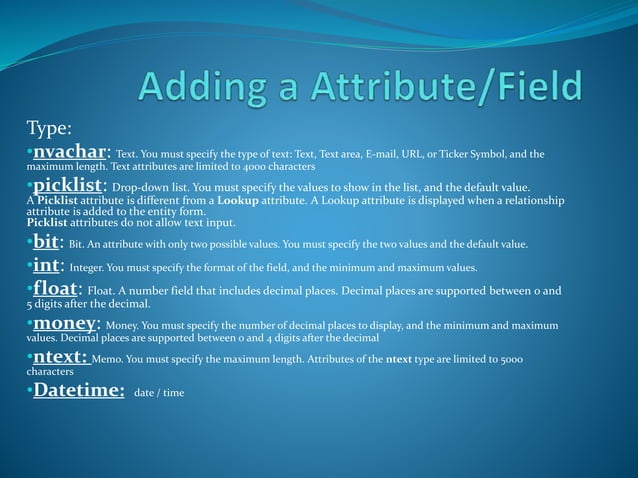 Adding a Attribute/Field

Type:

•nvachar: Text. You must specify the type of text: Text, Text area, E-mail, URL, or Ticker Symbol, and the maximum length. Text attributes are limited to 4000 characters

•picklist: Drop-down list. You must specify the values to show in the list, and the default value.
A Picklist attribute is different from a Lookup attribute. A Lookup attribute is displayed when a relationship attribute is added to the entity form.
Picklist attributes do not allow text input.

•bit: Bit. An attribute with only two possible values. You must specify the two values and the default value.

•int: Integer. You must specify the format of the field, and the minimum and maximum values.

•float: Float. A number field that includes decimal places. Decimal places are supported between 0 and 5 digits after the decimal.

•money: Money. You must specify the number of decimal places to display, and the minimum and maximum values. Decimal places are supported between 0 and 4 digits after the decimal

•ntext: Memo. You must specify the maximum length. Attributes of the ntext type are limited to 5000 characters

•Datetime: date / time